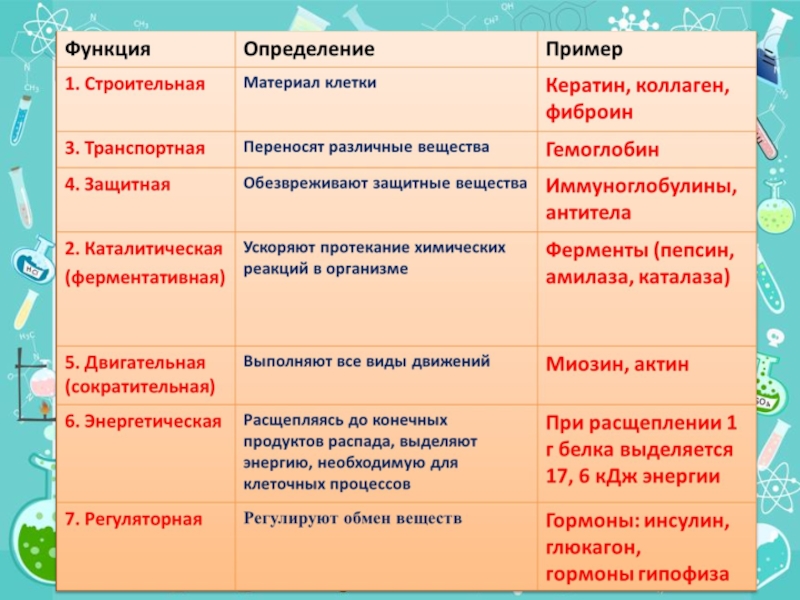 | Функция | Определение | Пример |
|---|---|---|
| 1. Строительная | Материал клетки | Кератин, коллаген, фиброин |
| 3. Транспортная | Переносят различные вещества | Гемоглобин |
| 4. Защитная | Обезвреживают защитные вещества | Иммуноглобулины, антитела |
| 2. Каталитическая (ферментативная) | Ускоряют протекание химических реакций в организме | Ферменты (пепсин, амилаза, каталаза) |
| 5. Двигательная (сократительная) | Выполняют все виды движений | Миозин, актин |
| 6. Энергетическая | Расщепляясь до конечных продуктов распада, выделяют энергию, необходимую для клеточных процессов | При расщеплении 1 г белка выделяется 17, 6 кДж энергии |
| 7. Регуляторная | Регулируют обмен веществ | Гормоны: инсулин, глюкагон, гормоны гипофиза |